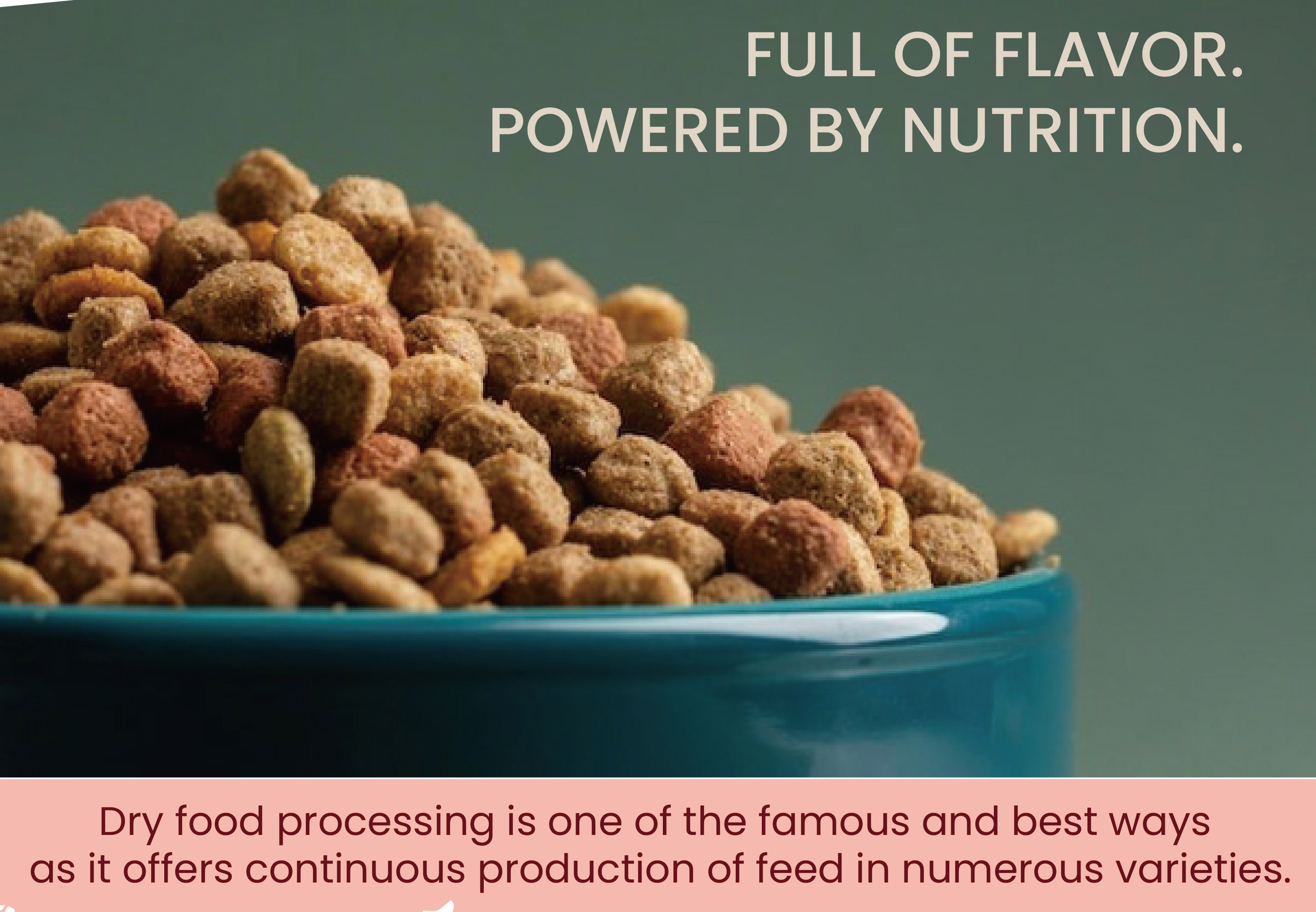 FULL OF FLAVOR.
POWERED BY NUTRITION.

Dry food processing is one of the famous and best ways as it offers continuous production of feed in numerous varieties.